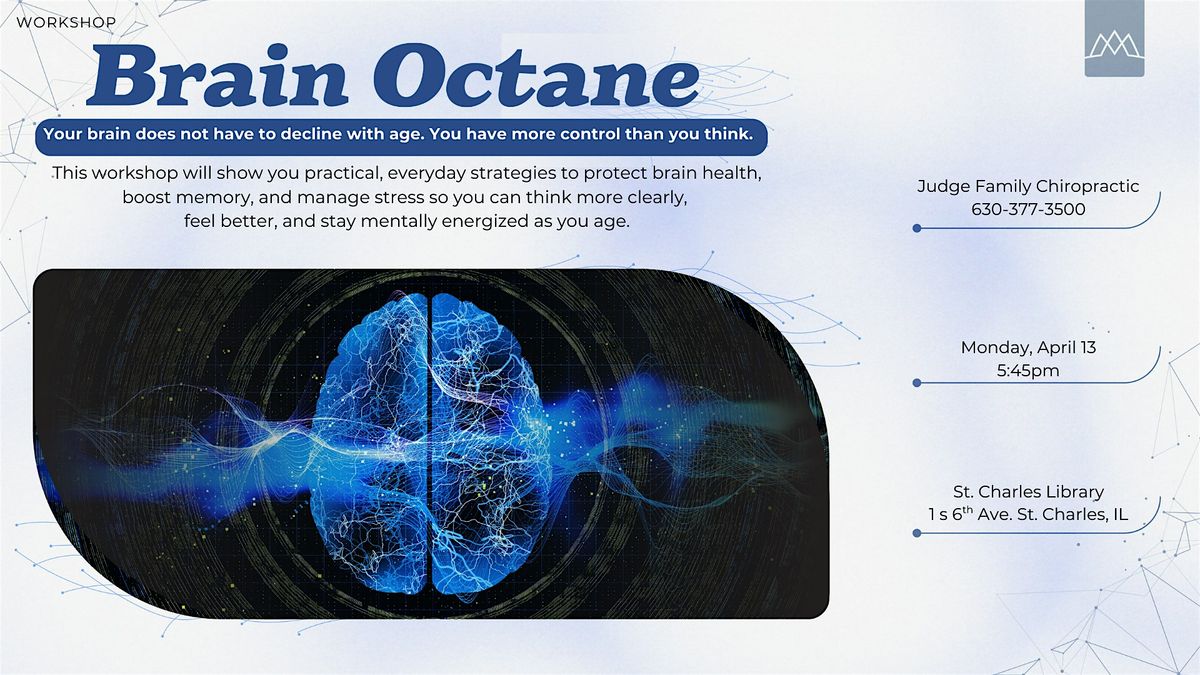 WORKSHOP

Brain Octane

Your brain does not have to decline with age. You have more control than you think.

This workshop will show you practical, everyday strategies to protect brain health, boost memory, and manage stress so you can think more clearly, feel better, and stay mentally energized as you age.

Judge Family Chiropractic
630-377-3500

Monday, April 13
5:45pm

St. Charles Library
1 s 6$^{th}$ Ave. St. Charles, IL